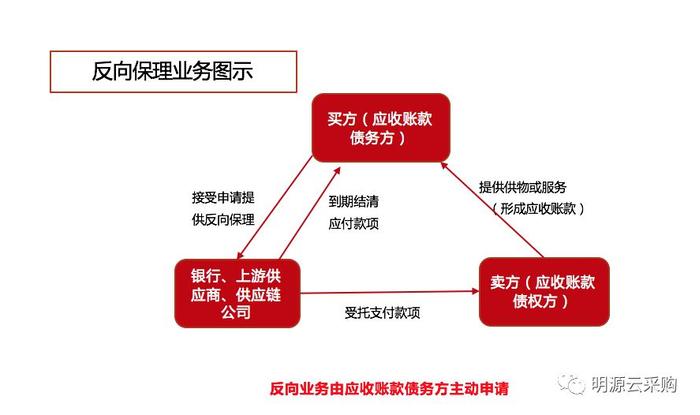 反向保理业务图示

买方（应收账款债务方）

接受申请提供反向保理

到期结清应付款项

提供供物或服务（形成应收账款）

银行、上游供应商、供应链公司

受托支付款项

卖方（应收账款债权方）

反向业务由应收账款债务方主动申请

明源云采购